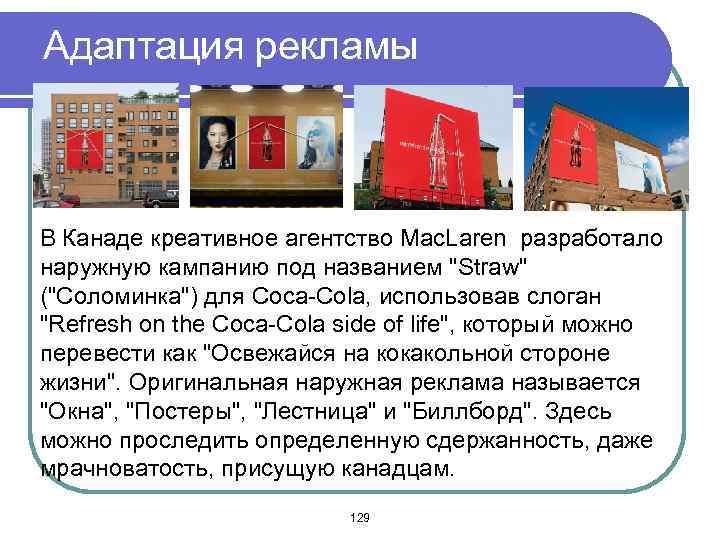 Адаптация рекламы

В Канаде креативное агентство MacLaren разработало наружную кампанию под названием "Straw" ("Соломинка") для Coca-Cola, использовав слоган "Refresh on the Coca-Cola side of life", который можно перевести как "Освежайся на кокакольной стороне жизни". Оригинальная наружная реклама называется "Окна", "Постеры", "Лестница" и "Биллборд". Здесь можно проследить определенную сдержанность, даже мрачноватость, присущую канадцам.

129